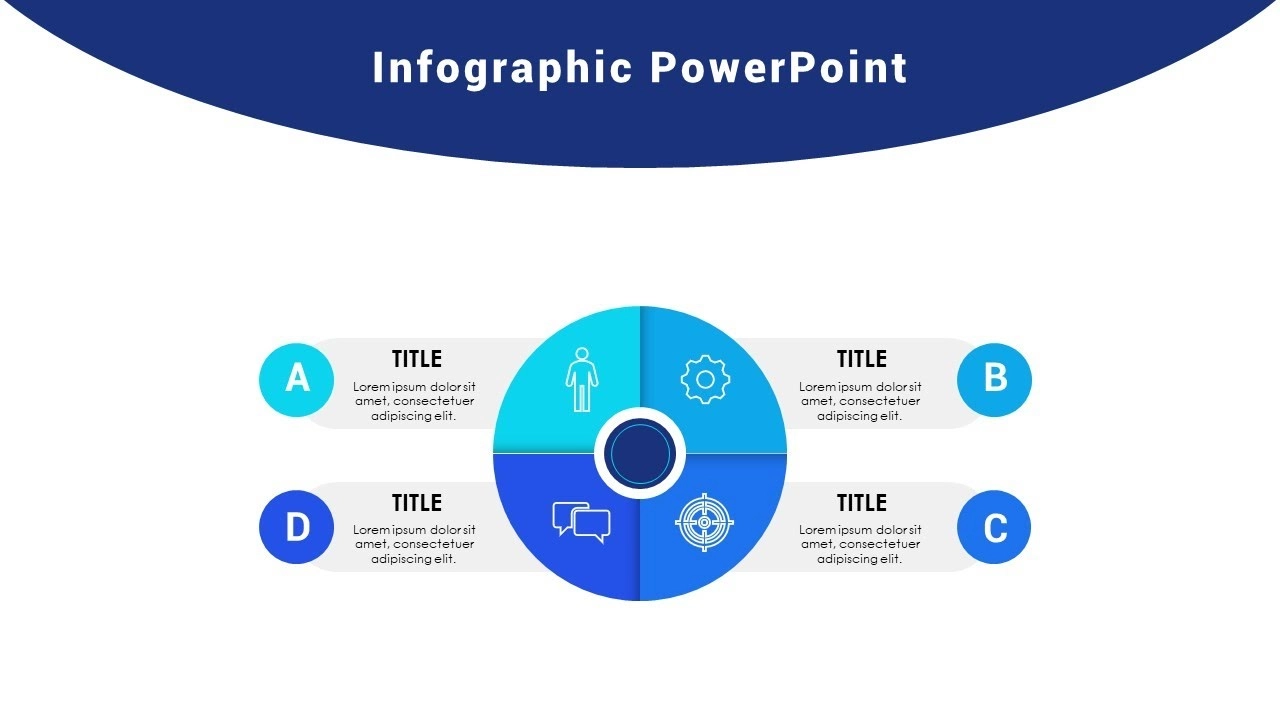 Infographic PowerPoint

A

TITLE

Lorem ipsum dolor sit amet, consectetuer adipiscing elit.

TITLE

Lorem ipsum dolor sit amet, consectetuer adipiscing elit.

B

D

TITLE

Lorem ipsum dolor sit amet, consectetuer adipiscing elit.

TITLE

Lorem ipsum dolor sit amet, consectetuer adipiscing elit.

C